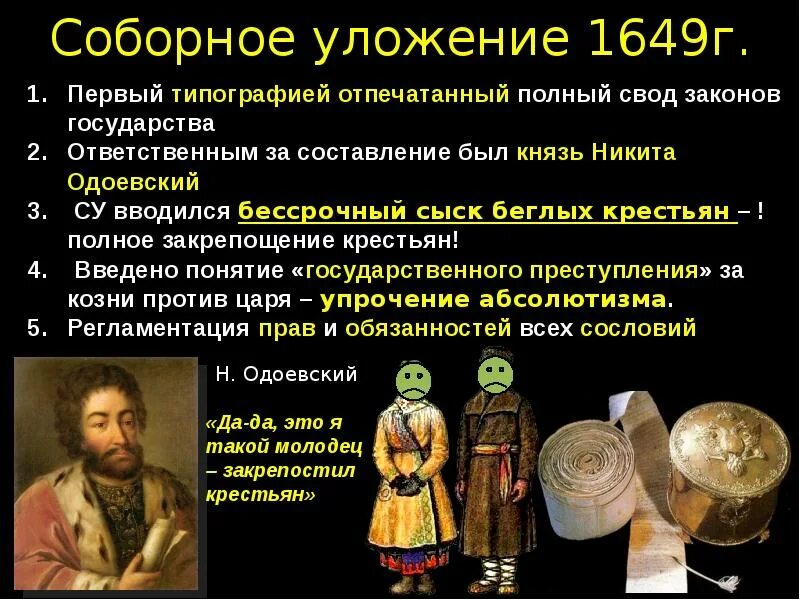 Соборное уложение 1649г.

1. Первый типографией отпечатанный полный свод законов государства
2. Ответственным за составление был князь Никита Одоевский
3. СУ вводился бессрочный сыск беглых крестьян – ! полное закрепощение крестьян!
4. Введено понятие «государственного преступления» за козни против царя – упрочение абсолютизма.
5. Регламентация прав и обязанностей всех сословий

Н. Одоевский

«Да-да, это я такой молодец – закрепостил крестьян»